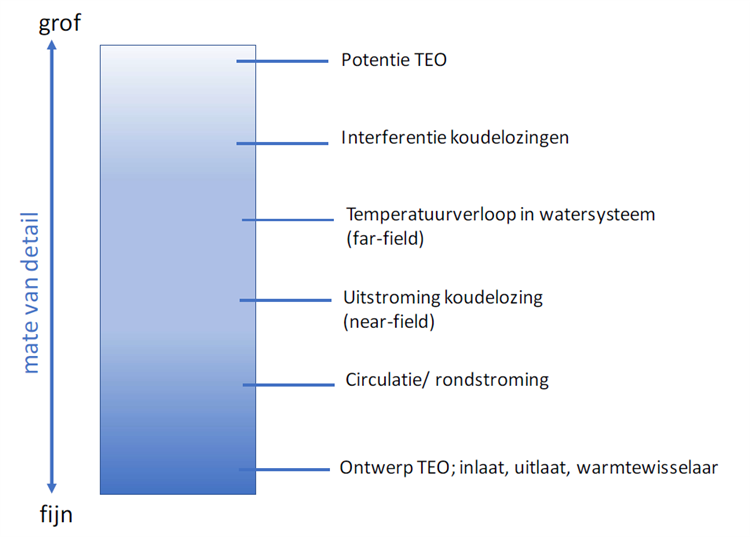 grof

mate van detail

fijn

Potentie TEO

Interferentie koudelozingen

Temperatuurverloop in watersysteem (far-field)

Uitstroming koudelozing (near-field)

Circulatie/ rondstroming

Ontwerp TEO; inlaat, uitlaat, warmtewisselaar